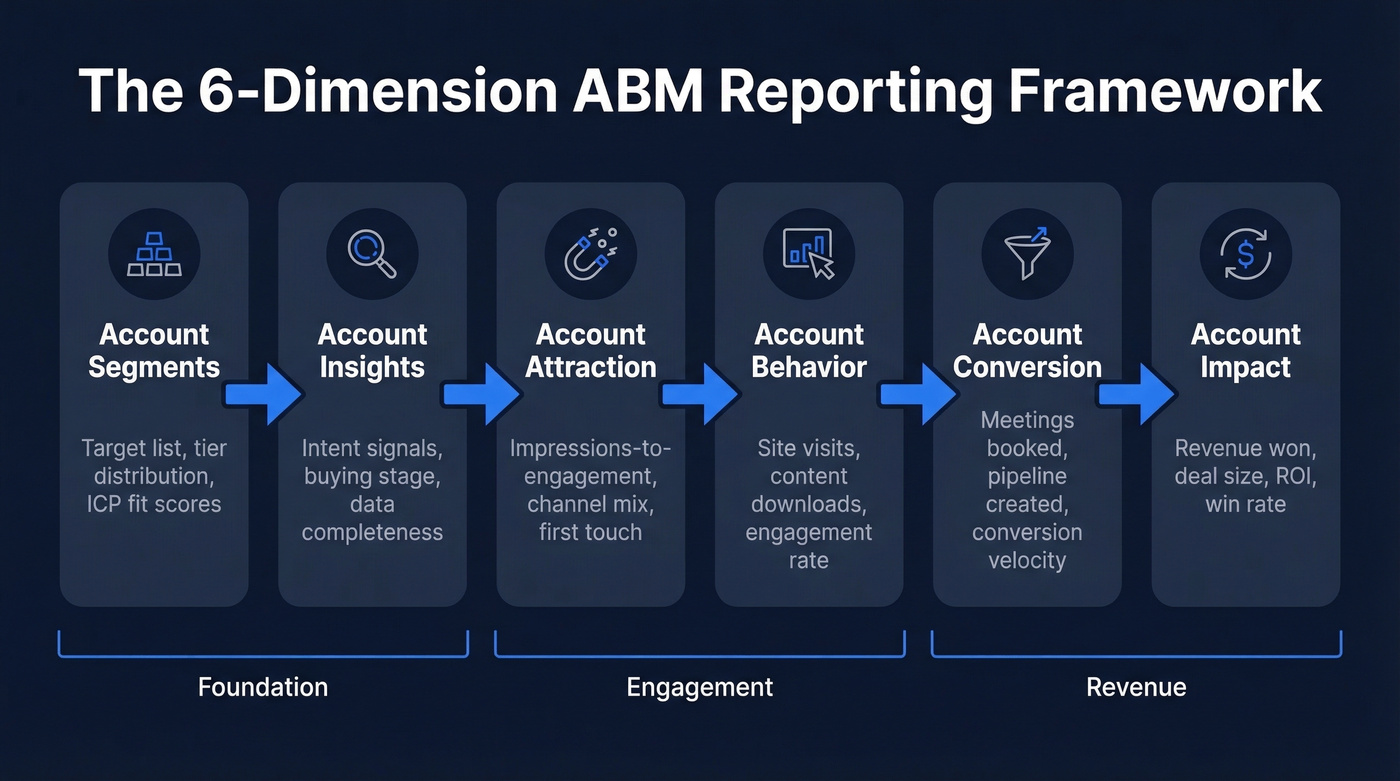 The 6-Dimension ABM Reporting Framework

Account Segments

Target list, tier distribution, ICP fit scores

Account Insights

Intent signals, buying stage, data completeness

Account Attraction

Impressions-to-engagement, channel mix, first touch

Account Behavior

Site visits, content downloads, engagement rate

Account Conversion

Meetings booked, pipeline created, conversion velocity

Account Impact

Revenue won, deal size, ROI, win rate

Foundation

Engagement

Revenue